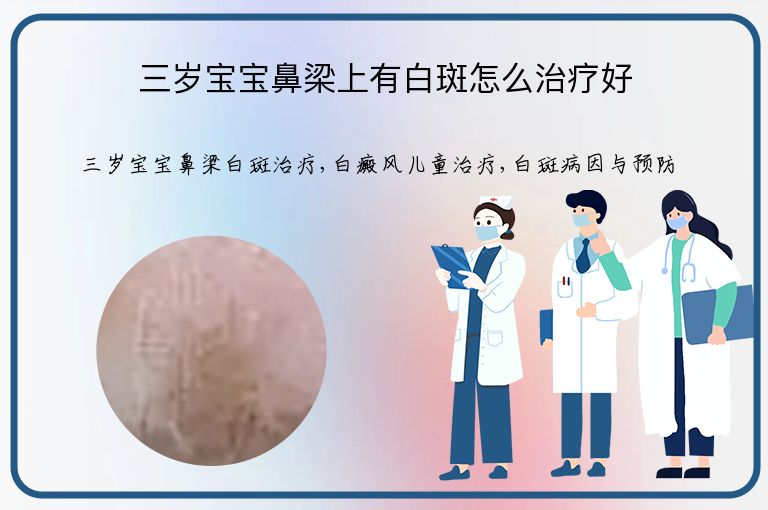 三岁宝宝鼻梁上有白斑怎么治疗好

三岁宝宝鼻梁白斑治疗，白癜风儿童治疗，白斑病因与预防